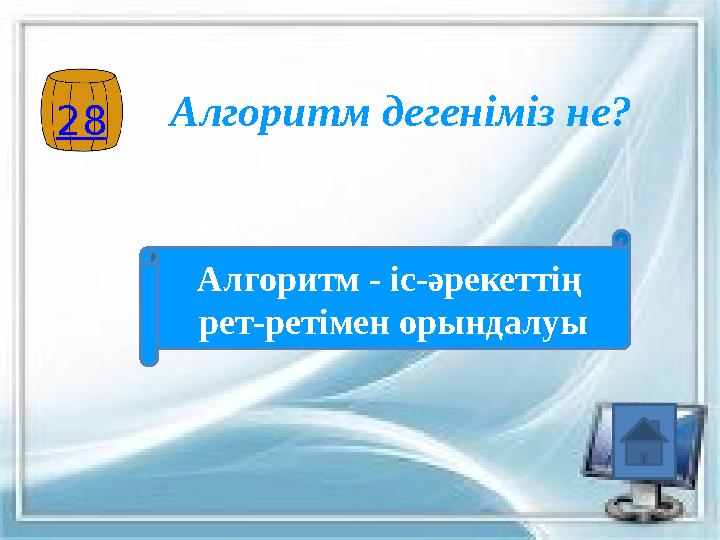 28

Алгоритм дегеніміз не?

Алгоритм - іс-әрекеттің рет-ретімен орындалуы